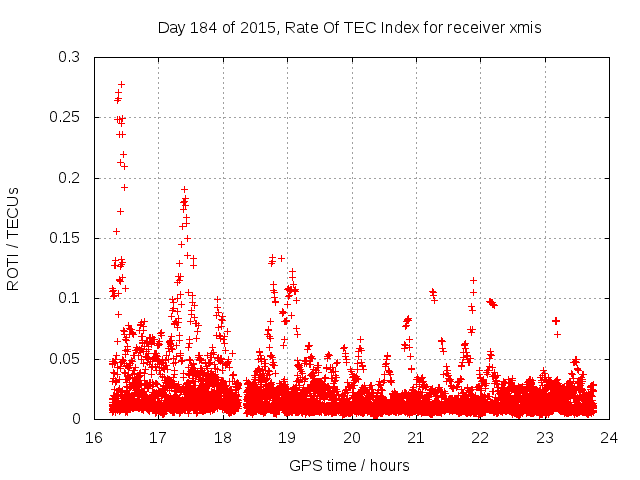 Day 184 of 2015, Rate Of TEC Index for receiver xmis

ROTI / TECUs

0.3
0.25
0.2
0.15
0.1
0.05
0

16 17 18 19 20 21 22 23 24

GPS time / hours